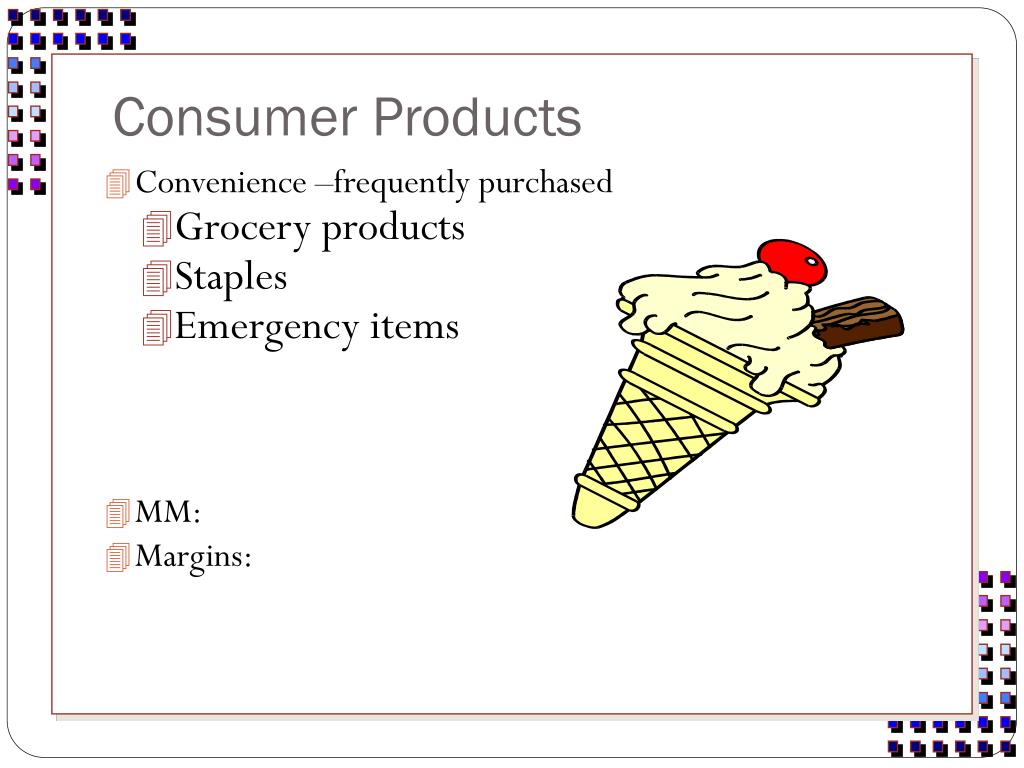 Consumer Products

Convenience –frequently purchased

Grocery products

Staples

Emergency items

MM:

Margins: